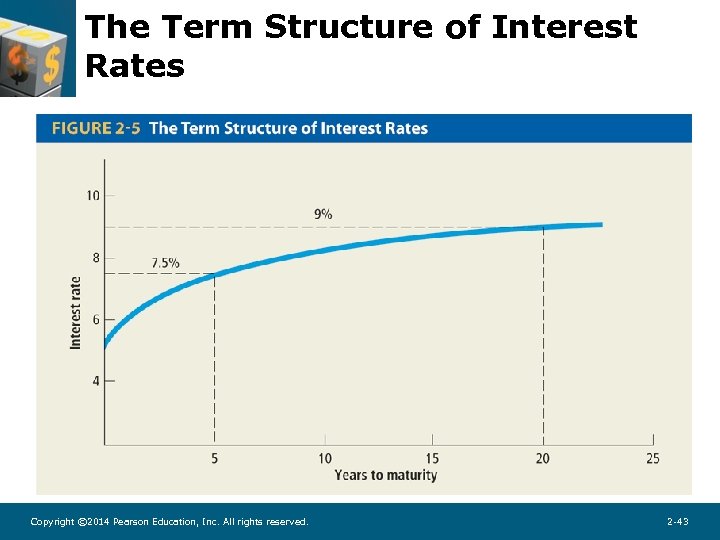 The Term Structure of Interest Rates

FIGURE 2-5 The Term Structure of Interest Rates

10
8
6
4
Interest rate

9%
7.5%

5
10
15
20
25
Years to maturity

Copyright ©2014 Pearson Education, Inc. All rights reserved.

2-43